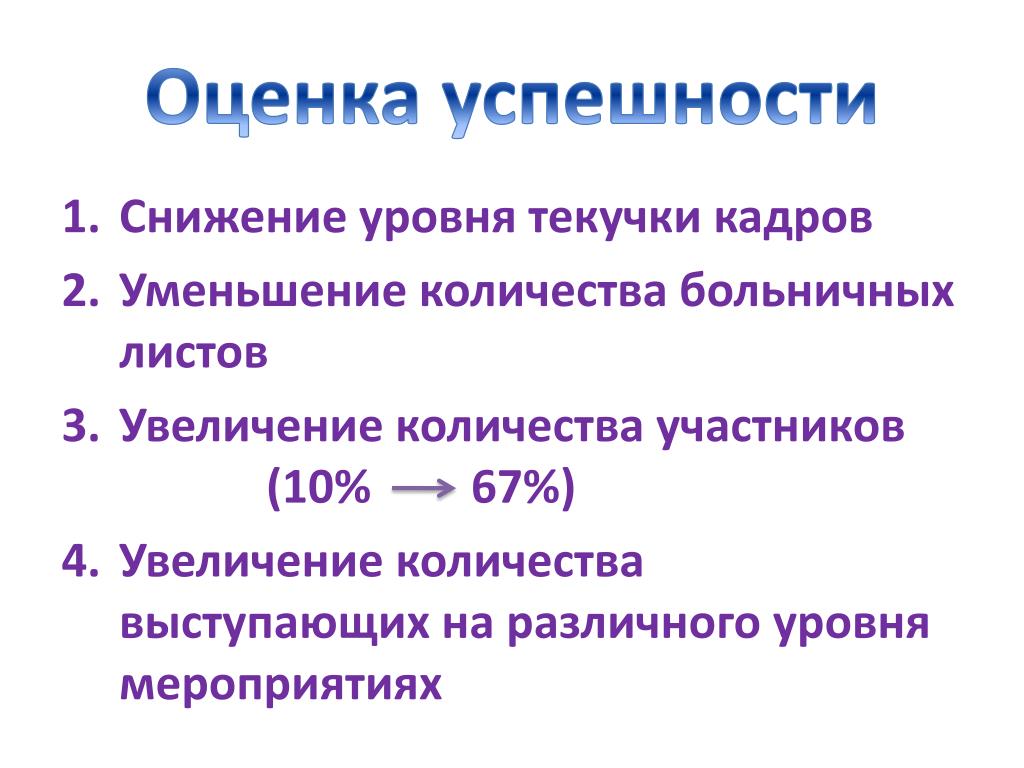 Оценка успешности

1. Снижение уровня текучки кадров
2. Уменьшение количества больничных листов
3. Увеличение количества участников (10% $\rightarrow$ 67%)
4. Увеличение количества выступающих на различного уровня мероприятиях